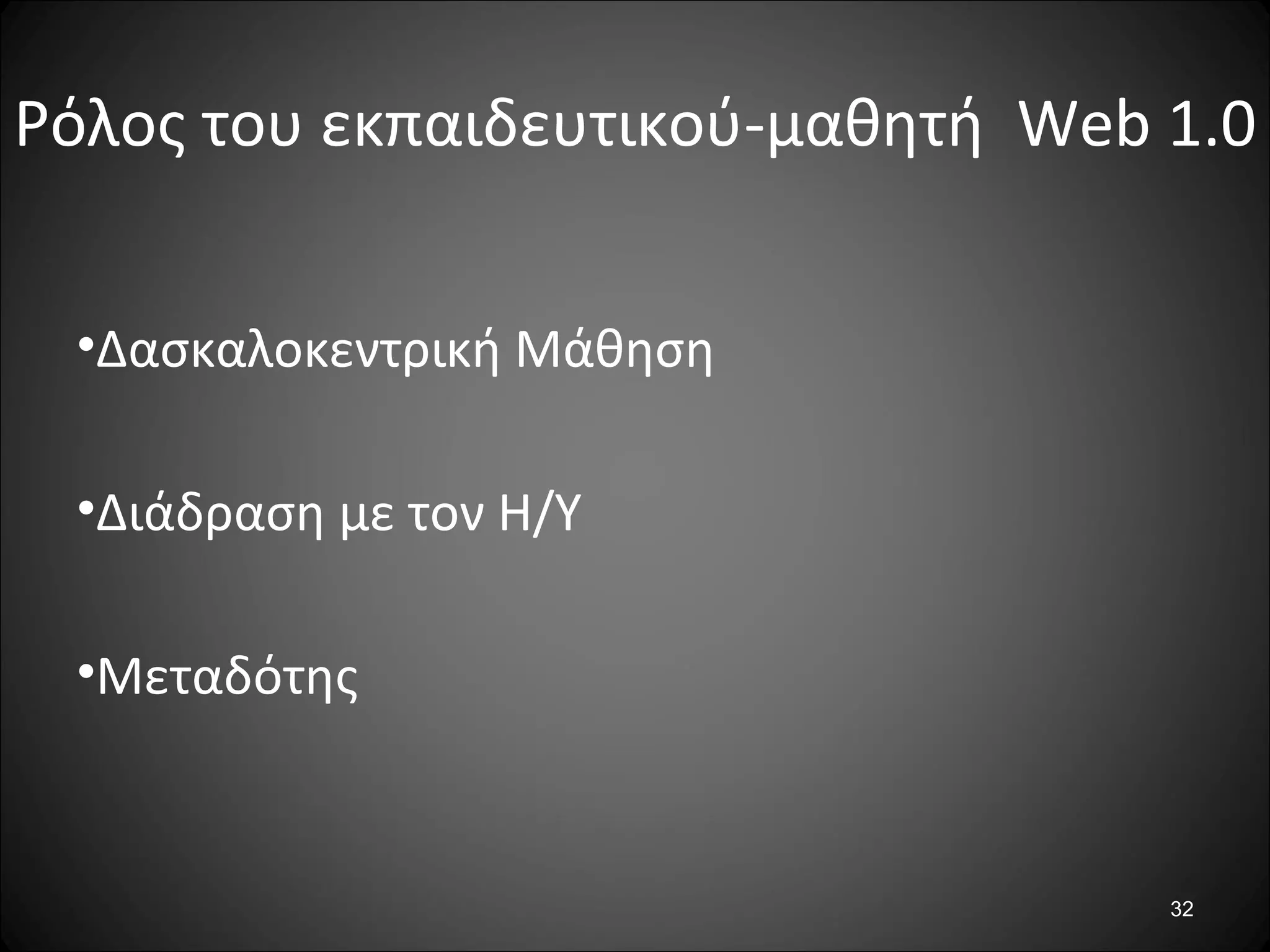 Ρόλος του εκπαιδευτικού-μαθητή Web 1.0

•Δασκαλοκεντρική Μάθηση

•Διάδραση με τον Η/Υ

•Μεταδότης

32